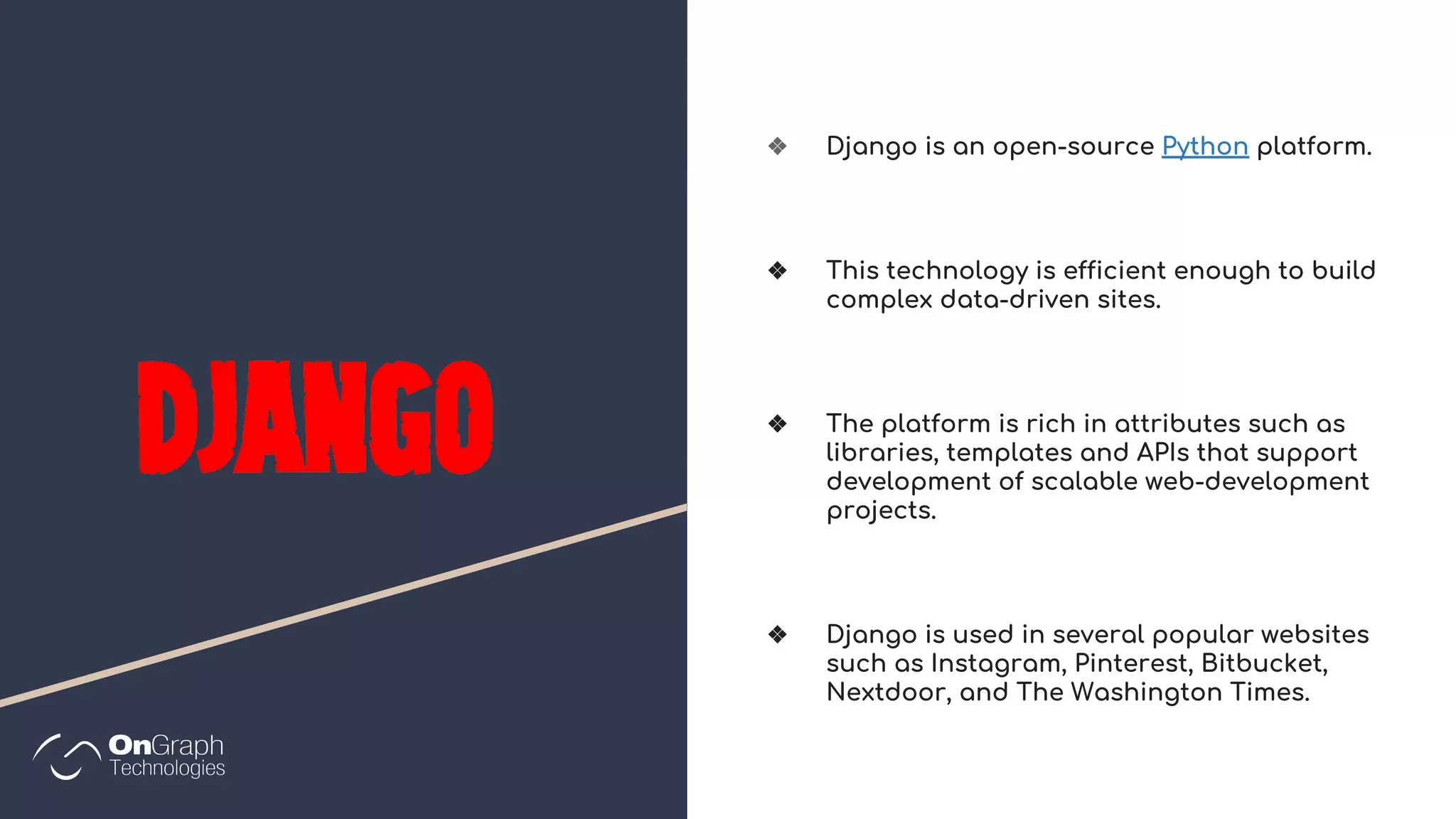 DJANGO

OnGraph Technologies

❖ Django is an open-source Python platform.

❖ This technology is efficient enough to build complex data-driven sites.

❖ The platform is rich in attributes such as libraries, templates and APIs that support development of scalable web-development projects.

❖ Django is used in several popular websites such as Instagram, Pinterest, Bitbucket, Nextdoor, and The Washington Times.